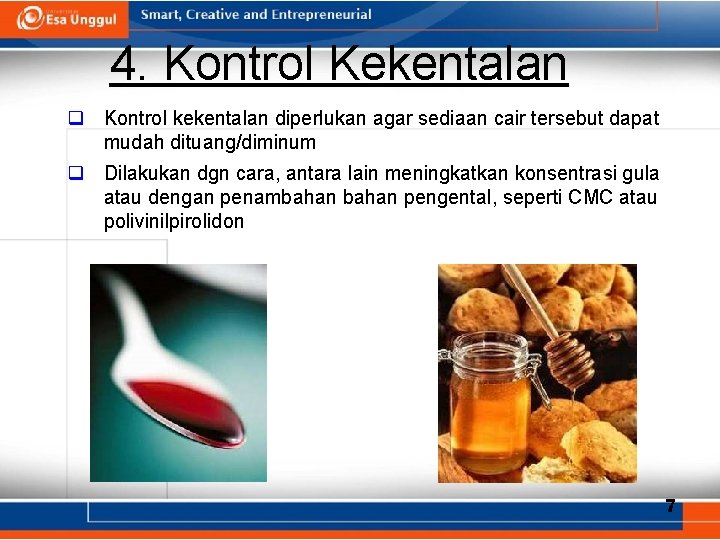 Esa Unggul

Smart, Creative and Entrepreneurial

4. Kontrol Kekentalan

Kontrol kekentalan diperlukan agar sediaan cair tersebut dapat mudah dituang/diminum

Dilakukan dgn cara, antara lain meningkatkan konsentrasi gula atau dengan penambahan bahan pengental, seperti CMC atau polivinilpirolidon

7